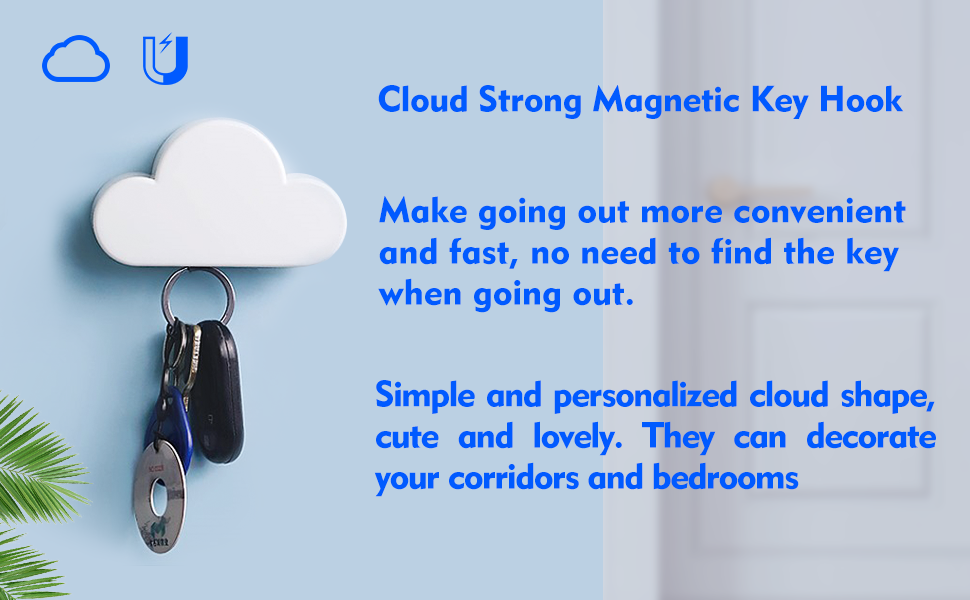 Cloud Strong Magnetic Key Hook

Make going out more convenient and fast, no need to find the key when going out.

Simple and personalized cloud shape, cute and lovely. They can decorate your corridors and bedrooms